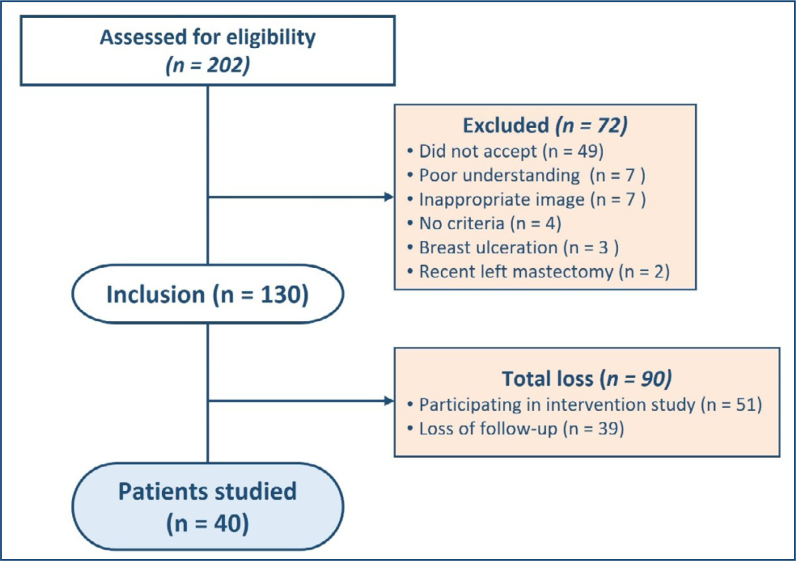 Assessed for eligibility
(n = 202)

Excluded (n = 72)
• Did not accept (n = 49)
• Poor understanding (n = 7 )
• Inappropriate image (n = 7 )
• No criteria (n = 4)
• Breast ulceration (n = 3 )
• Recent left mastectomy (n = 2)

Inclusion (n = 130)

Total loss (n = 90)
• Participating in intervention study (n = 51)
• Loss of follow-up (n = 39)

Patients studied
(n = 40)